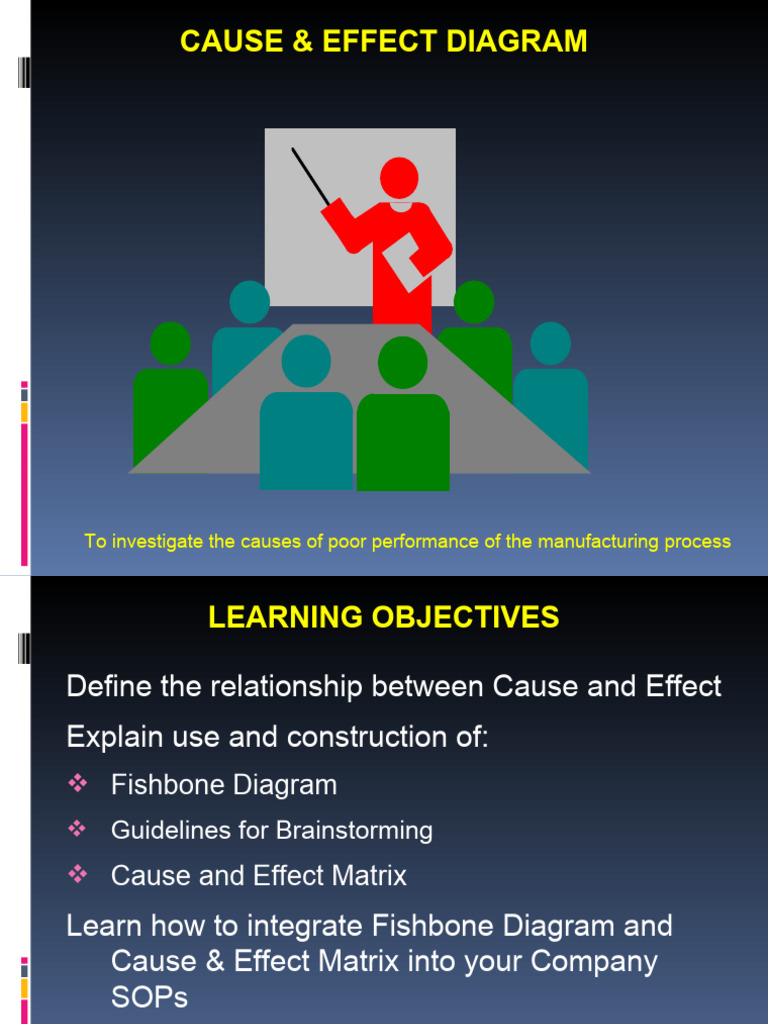 CAUSE & EFFECT DIAGRAM

To investigate the causes of poor performance of the manufacturing process

LEARNING OBJECTIVES

Define the relationship between Cause and Effect

Explain use and construction of:

❖ Fishbone Diagram

❖ Guidelines for Brainstorming

❖ Cause and Effect Matrix

Learn how to integrate Fishbone Diagram and Cause & Effect Matrix into your Company SOPs